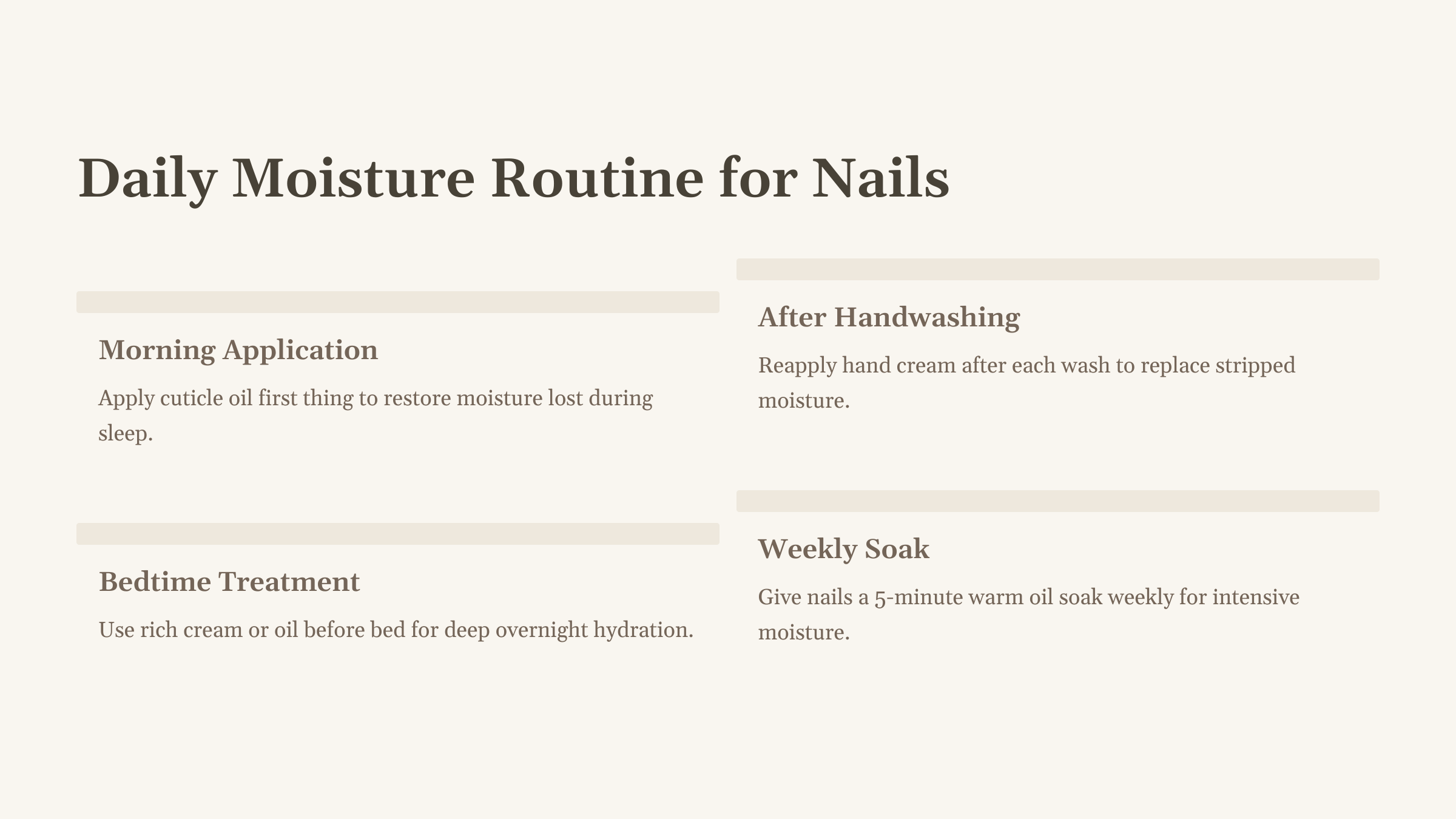 Daily Moisture Routine for Nails

Morning Application

Apply cuticle oil first thing to restore moisture lost during sleep.

Bedtime Treatment

Use rich cream or oil before bed for deep overnight hydration.

After Handwashing

Reapply hand cream after each wash to replace stripped moisture.

Weekly Soak

Give nails a 5-minute warm oil soak weekly for intensive moisture.